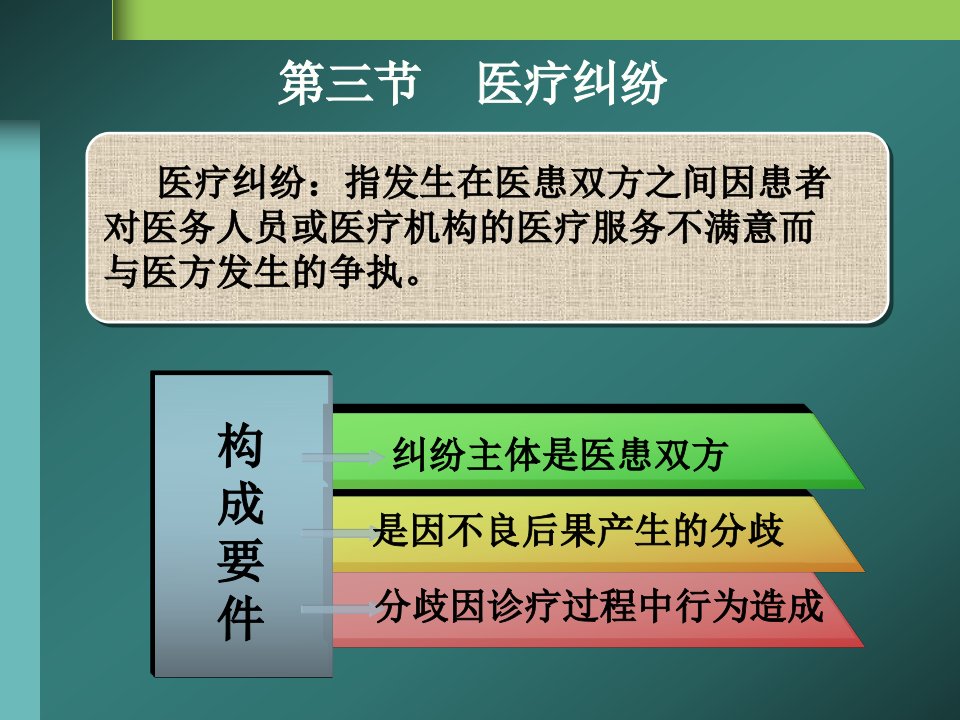 第三节　医疗纠纷

医疗纠纷：指发生在医患双方之间因患者对医务人员或医疗机构的医疗服务不满意而与医方发生的争执。

构成要件

纠纷主体是医患双方

是因不良后果产生的分歧

分歧因诊疗过程中行为造成